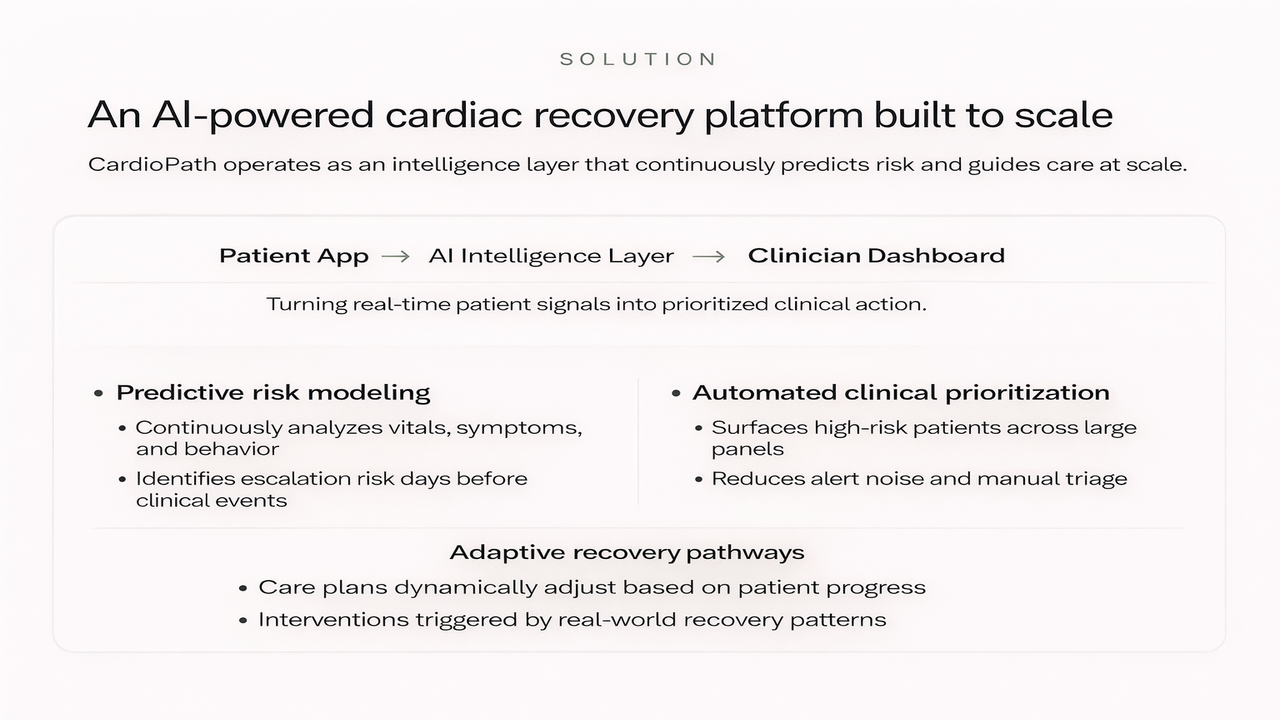 SOLUTION

An AI-powered cardiac recovery platform built to scale

CardioPath operates as an intelligence layer that continuously predicts risk and guides care at scale.

Patient App → AI Intelligence Layer → Clinician Dashboard

Turning real-time patient signals into prioritized clinical action.

• Predictive risk modeling
• Continuously analyzes vitals, symptoms, and behavior
• Identifies escalation risk days before clinical events

• Automated clinical prioritization
• Surfaces high-risk patients across large panels
• Reduces alert noise and manual triage

Adaptive recovery pathways
• Care plans dynamically adjust based on patient progress
• Interventions triggered by real-world recovery patterns